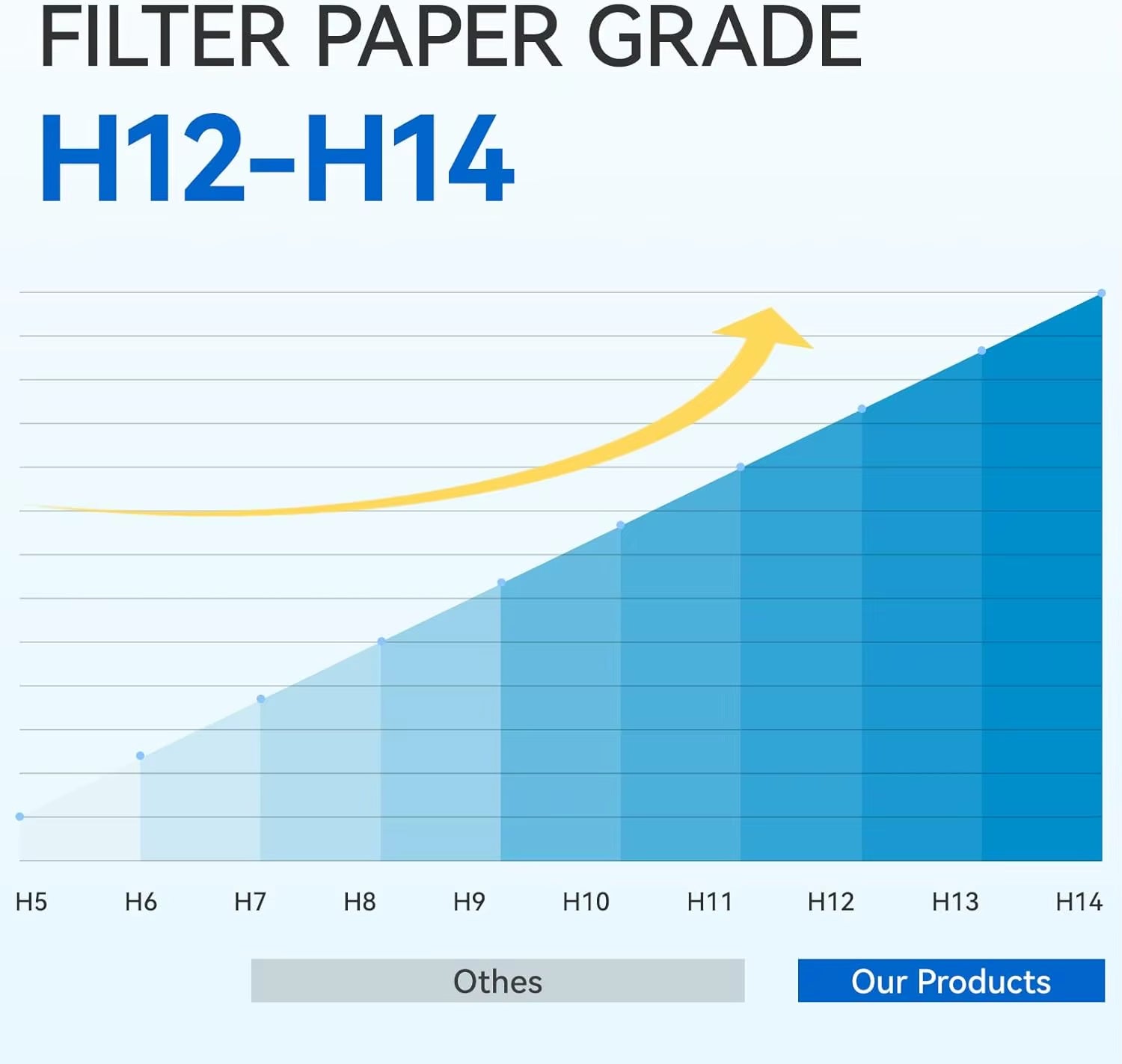 FILTER PAPER GRADE

H12-H14

H5 H6 H7 H8 H9 H10 H11 H12 H13 H14

Othes

Our Products